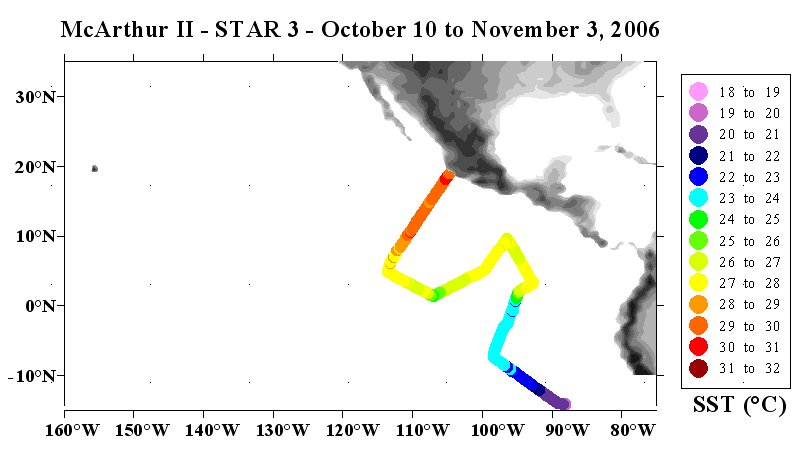 McArthur II - STAR 3 - October 10 to November 3, 2006

30°N
20°N
10°N
0°N
-10°N

160°W 150°W 140°W 130°W 120°W 110°W 100°W 90°W 80°W

18 to 19
19 to 20
20 to 21
21 to 22
22 to 23
23 to 24
24 to 25
25 to 26
26 to 27
27 to 28
28 to 29
29 to 30
30 to 31
31 to 32

SST (°C)